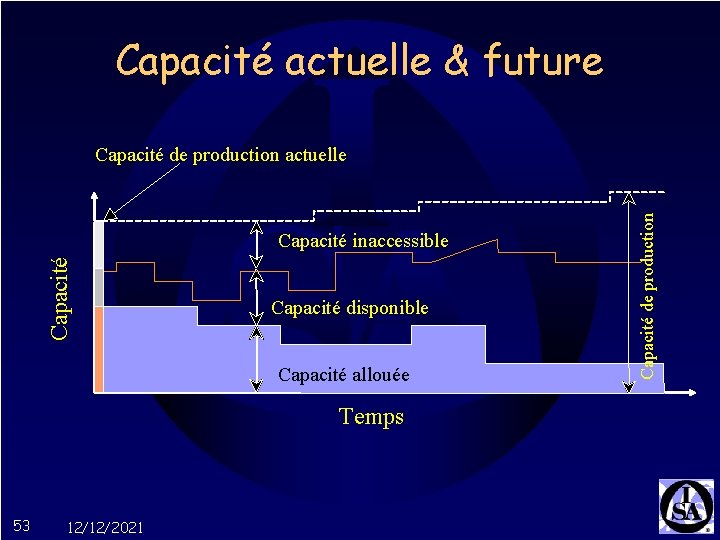 Capacité actuelle & future

Capacité de production actuelle

Capacité

Capacité inaccessible

Capacité disponible

Capacité allouée

Capacité de production

Temps

53

12/12/2021

ISA